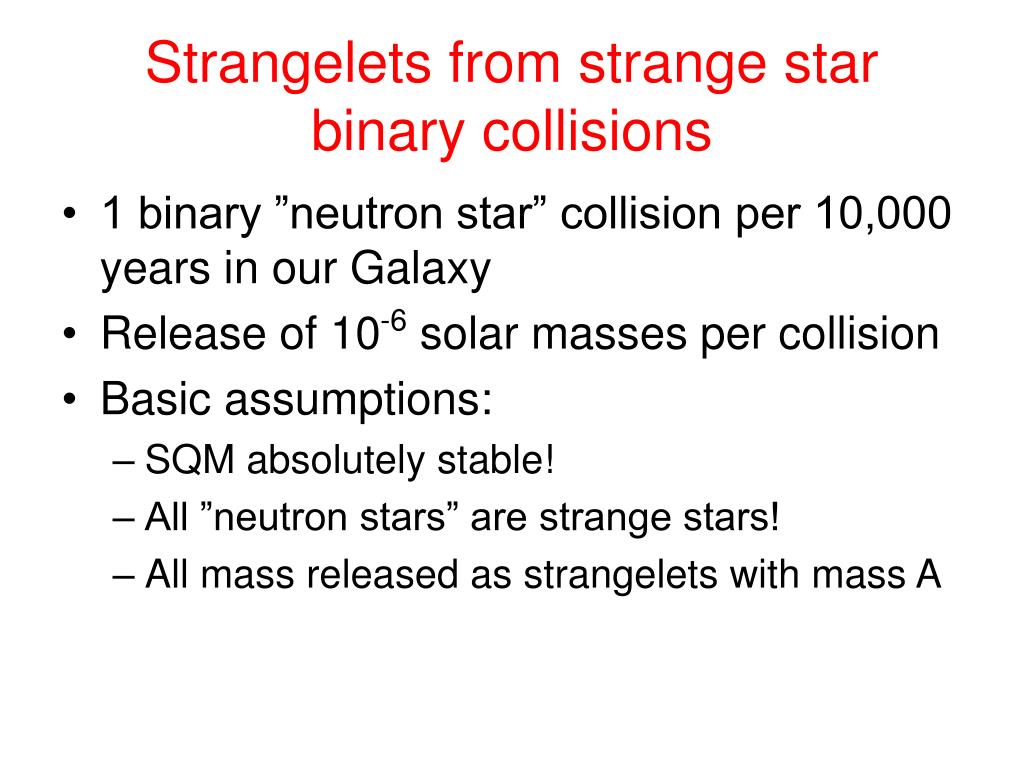 Strangelets from strange star binary collisions

• 1 binary ”neutron star” collision per 10,000 years in our Galaxy
• Release of $10^{-6}$ solar masses per collision
• Basic assumptions:
– SQM absolutely stable!
– All ”neutron stars” are strange stars!
– All mass released as strangelets with mass A